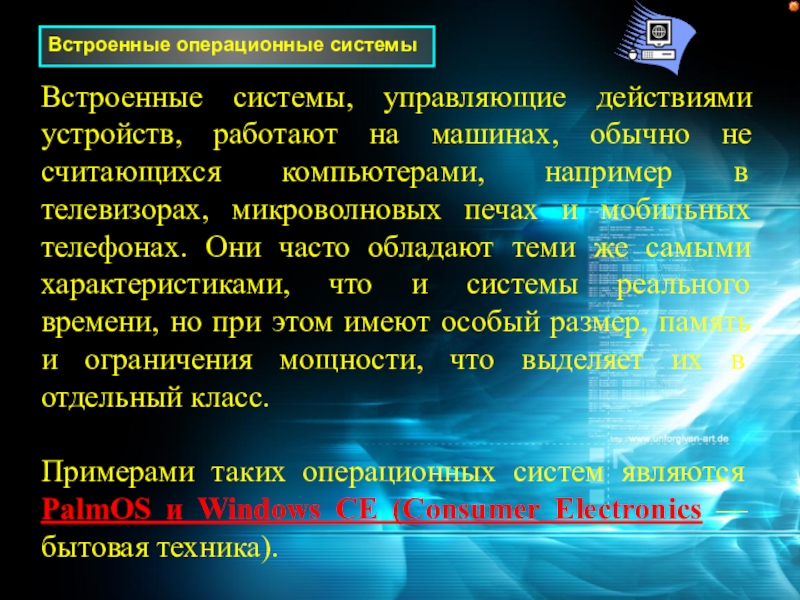 Встроенные операционные системы

Встроенные системы, управляющие действиями устройств, работают на машинах, обычно не считающихся компьютерами, например в телевизорах, микроволновых печах и мобильных телефонах. Они часто обладают теми же самыми характеристиками, что и системы реального времени, но при этом имеют особый размер, память и ограничения мощности, что выделяет их в отдельный класс.

http://www.unforgiven-art.de

Примерами таких операционных систем являются PalmOS и Windows CE (Consumer Electronics — бытовая техника).